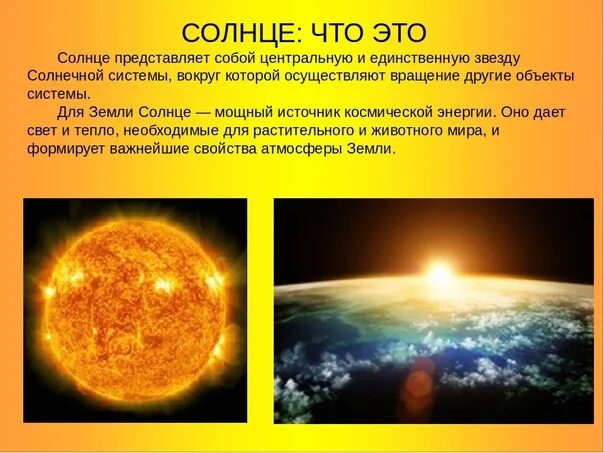 СОЛНЦЕ: ЧТО ЭТО

Солнце представляет собой центральную и единственную звезду Солнечной системы, вокруг которой осуществляют вращение другие объекты системы.

Для Земли Солнце — мощный источник космической энергии. Оно дает свет и тепло, необходимые для растительного и животного мира, и формирует важнейшие свойства атмосферы Земли.